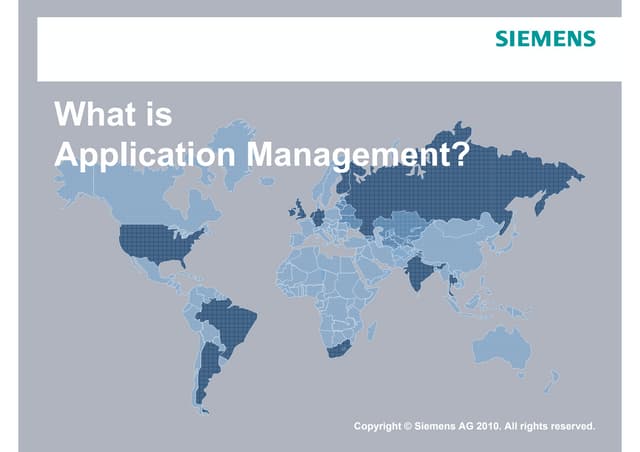 SIEMENS

What is
Application Management?

Copyright © Siemens AG 2010. All rights reserved.